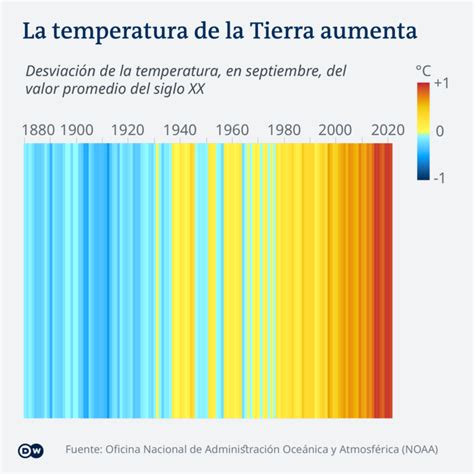 La temperatura de la Tierra aumenta

Desviación de la temperatura, en septiembre, del valor promedio del siglo XX

°C
+1
0
-1

1880 1900 1920 1940 1960 1980 2000 2020

DW

Fuente: Oficina Nacional de Administración Oceánica y Atmosférica (NOAA)